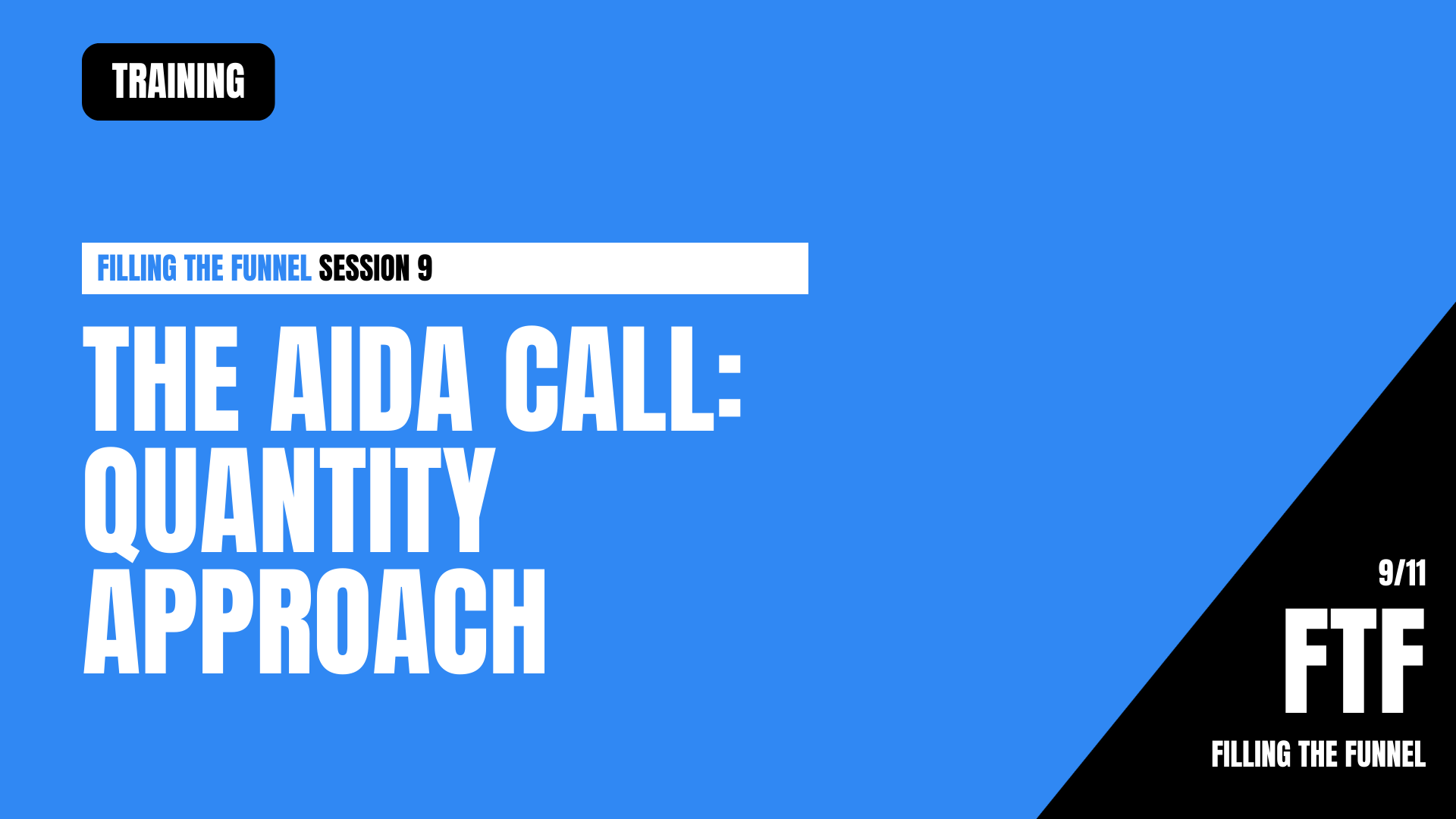 TRAINING

FILLING THE FUNNEL SESSION 9

THE AIDA CALL: QUANTITY APPROACH

9/11

FTF

FILLING THE FUNNEL